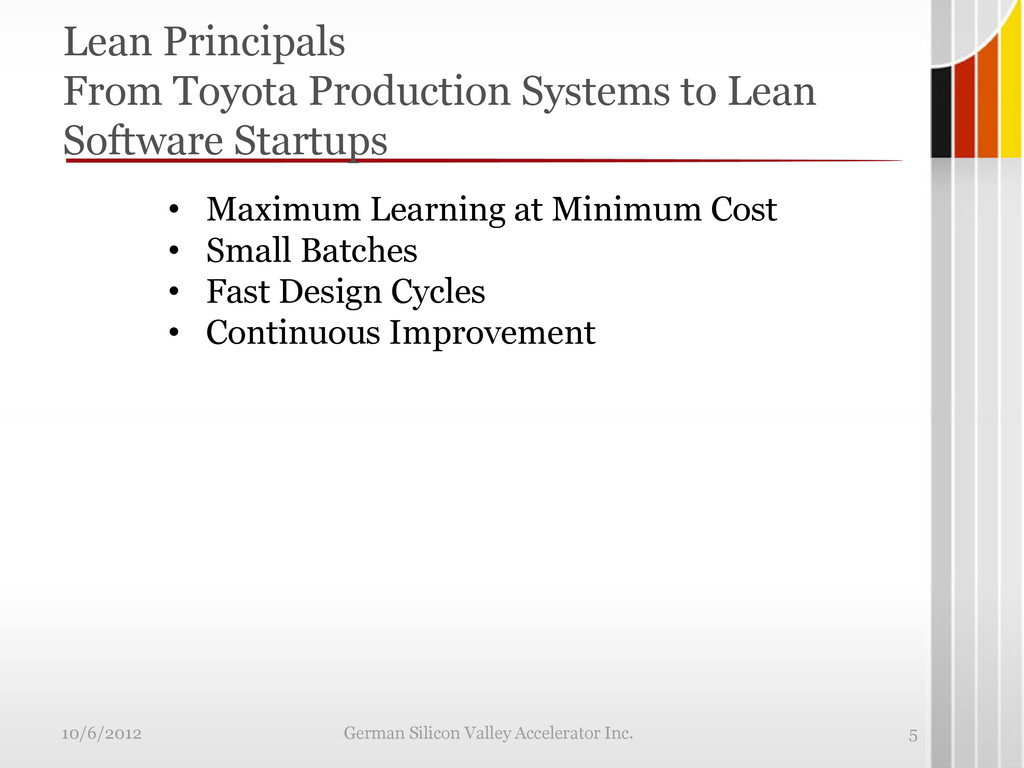 Lean Principals
From Toyota Production Systems to Lean Software Startups

• Maximum Learning at Minimum Cost
• Small Batches
• Fast Design Cycles
• Continuous Improvement

10/6/2012
German Silicon Valley Accelerator Inc.
5